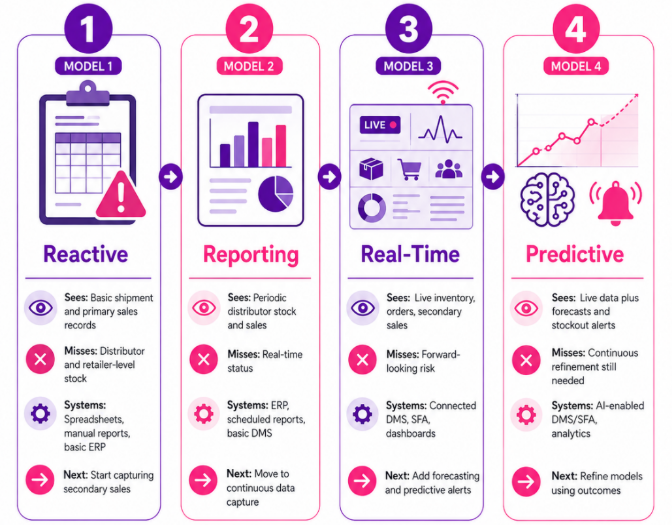 1
MODEL 1
Reactive
Sees: Basic shipment and primary sales records
Misses: Distributor and retailer-level stock
Systems: Spreadsheets, manual reports, basic ERP
Next: Start capturing secondary sales

2
MODEL 2
Reporting
Sees: Periodic distributor stock and sales
Misses: Real-time status
Systems: ERP, scheduled reports, basic DMS
Next: Move to continuous data capture

3
MODEL 3
LIVE
Real-Time
Sees: Live inventory, orders, secondary sales
Misses: Forward-looking risk
Systems: Connected DMS, SFA, dashboards
Next: Add forecasting and predictive alerts

4
MODEL 4
Predictive
Sees: Live data plus forecasts and stockout alerts
Misses: Continuous refinement still needed
Systems: AI-enabled DMS/SFA, analytics
Next: Refine models using outcomes